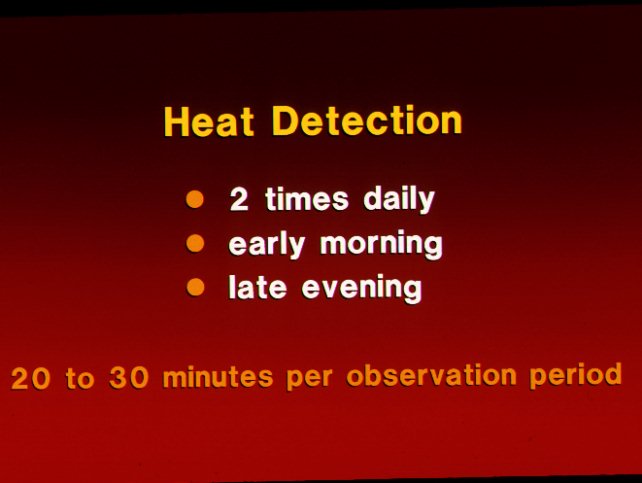 Heat Detection

- 2 times daily
- early morning
- late evening

20 to 30 minutes per observation period